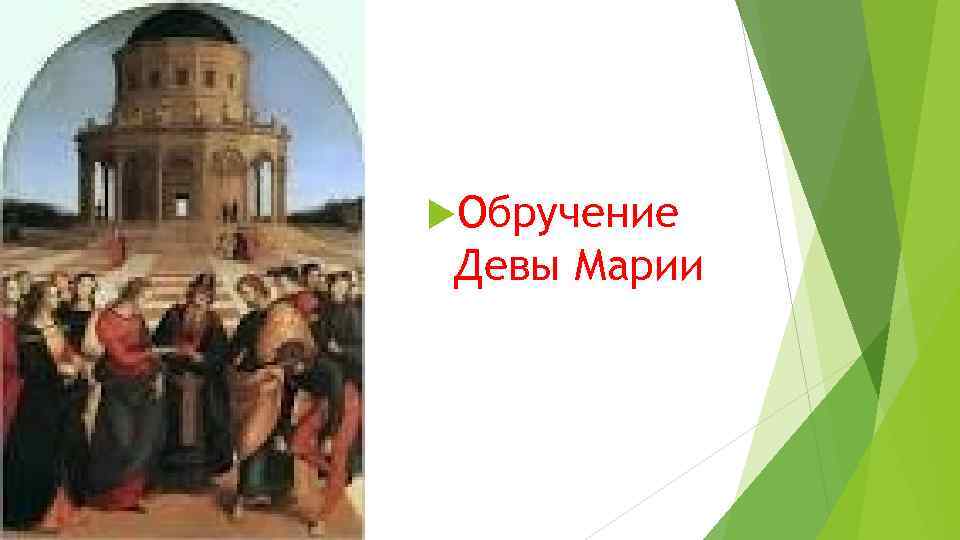 Обручение Девы Марии